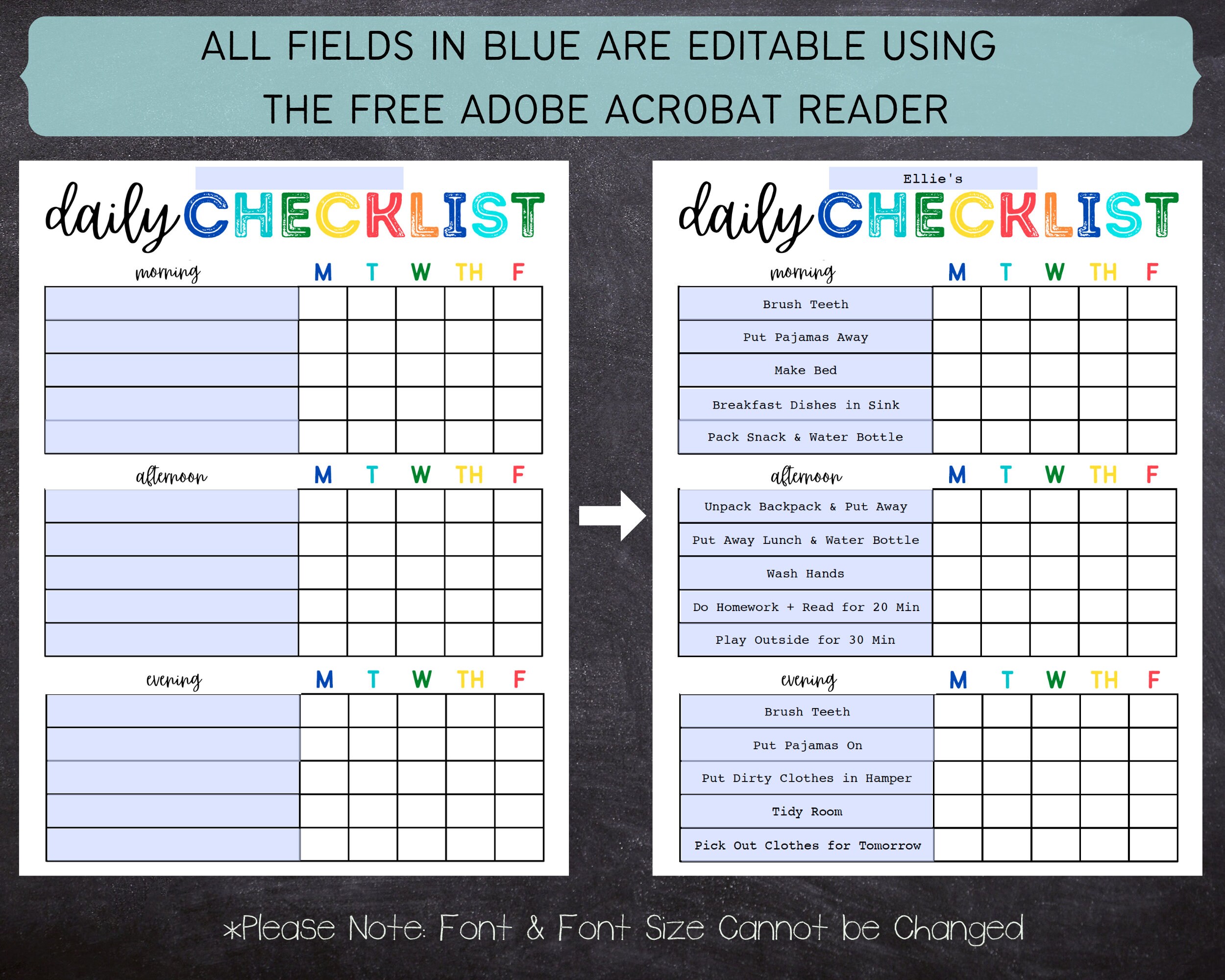 ALL FIELDS IN BLUE ARE EDITABLE USING THE FREE ADOBE ACROBAT READER

daily CHECKLIST

| morning | M | T | W | TH | F |
|---|---|---|---|---|---|
| | | | | | |
| | | | | | |
| | | | | | |
| | | | | | |
| | | | | | |

| afternoon | M | T | W | TH | F |
|---|---|---|---|---|---|
| | | | | | |
| | | | | | |
| | | | | | |
| | | | | | |
| | | | | | |

| evening | M | T | W | TH | F |
|---|---|---|---|---|---|
| | | | | | |
| | | | | | |
| | | | | | |
| | | | | | |
| | | | | | |

Ellie's

daily CHECKLIST

| morning | M | T | W | TH | F |
|---|---|---|---|---|---|
| Brush Teeth | | | | | |
| Put Pajamas Away | | | | | |
| Make Bed | | | | | |
| Breakfast Dishes in Sink | | | | | |
| Pack Snack & Water Bottle | | | | | |

| afternoon | M | T | W | TH | F |
|---|---|---|---|---|---|
| Unpack Backpack & Put Away | | | | | |
| Put Away Lunch & Water Bottle | | | | | |
| Wash Hands | | | | | |
| Do Homework + Read for 20 Min | | | | | |
| Play Outside for 30 Min | | | | | |

| evening | M | T | W | TH | F |
|---|---|---|---|---|---|
| Brush Teeth | | | | | |
| Put Pajamas On | | | | | |
| Put Dirty Clothes in Hamper | | | | | |
| Tidy Room | | | | | |
| Pick Out Clothes for Tomorrow | | | | | |

*Please Note: Font & Font Size Cannot be Changed